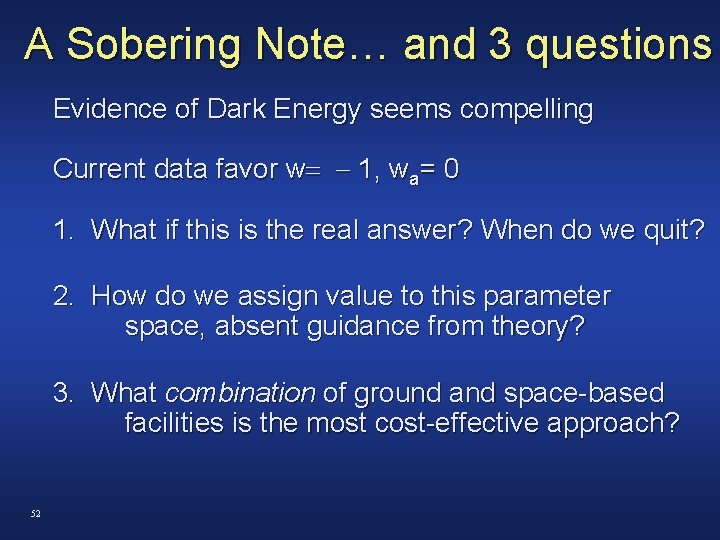 A Sobering Note… and 3 questions

Evidence of Dark Energy seems compelling

Current data favor $w = -1$, $w_a = 0$

1. What if this is the real answer? When do we quit?

2. How do we assign value to this parameter space, absent guidance from theory?

3. What combination of ground and space-based facilities is the most cost-effective approach?

52